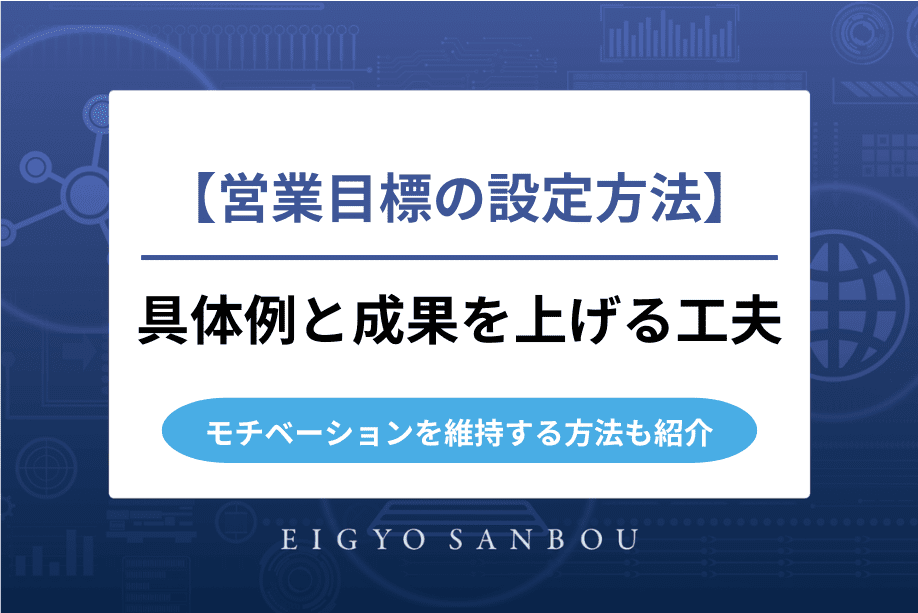 【営業目標の設定方法】

具体例と成果を上げる工夫

モチベーションを維持する方法も紹介

EIGYO SANBOU